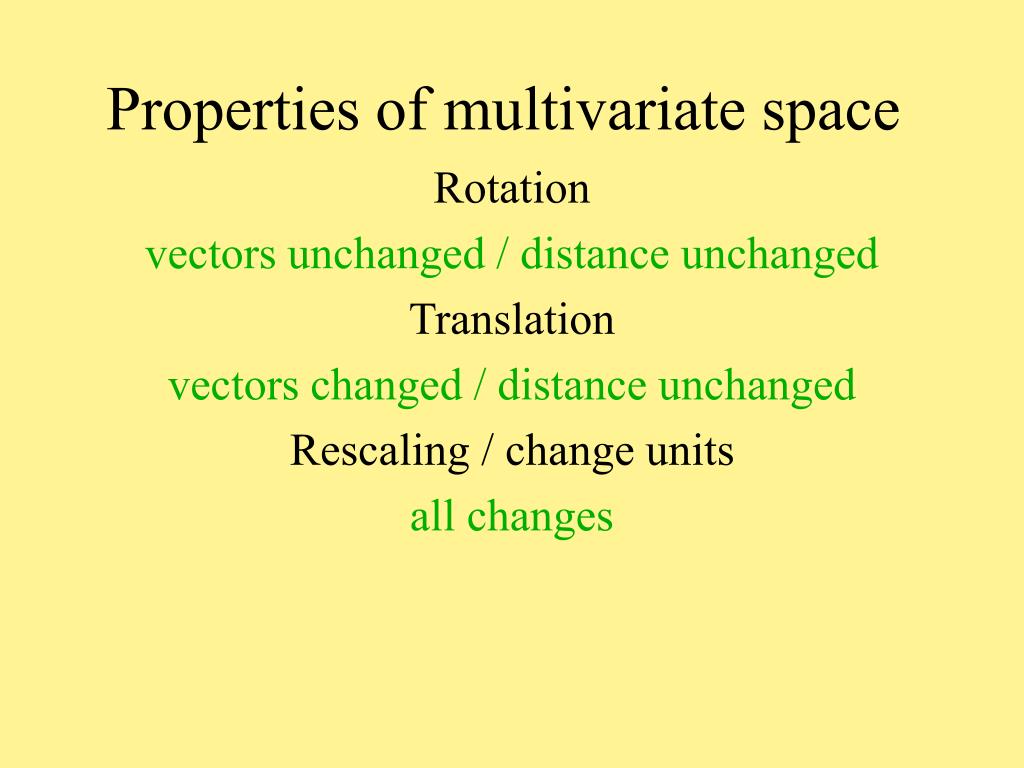 Properties of multivariate space

Rotation

vectors unchanged / distance unchanged

Translation

vectors changed / distance unchanged

Rescaling / change units

all changes